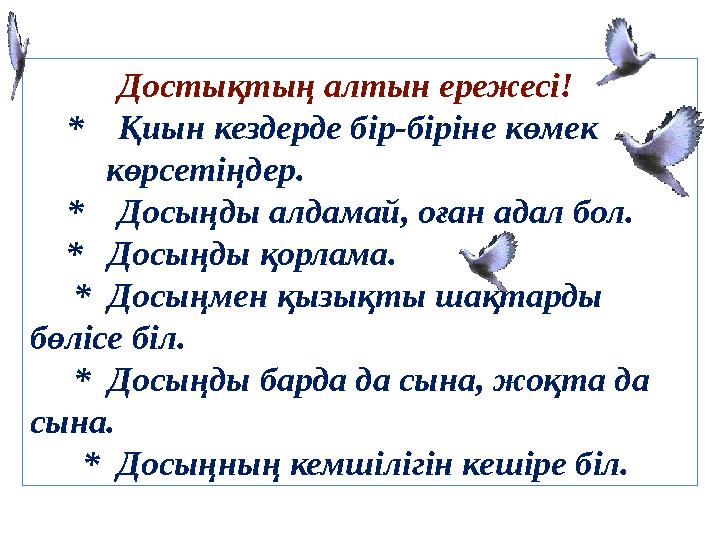 Достықтың алтын ережесі!

* Қиын кездерде бір-біріне көмек көрсетіңдер.

* Досыңды алдамай, оған адал бол.

* Досыңды қорлама.

* Досыңмен қызықты шақтарды бөлісе біл.

* Досыңды барда да сына, жоқта да сына.

* Досыңның кемшілігін кешіре біл.